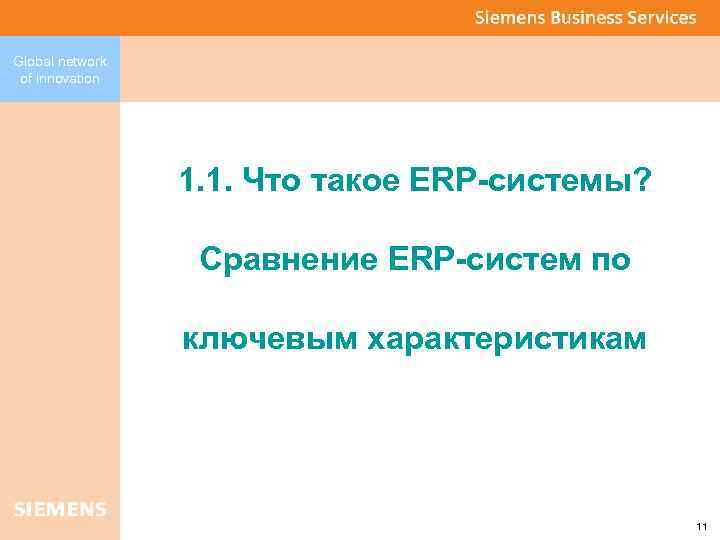 Siemens Business Services

Global network of innovation

1.1. Что такое ERP-системы?

Сравнение ERP-систем по ключевым характеристикам

SIEMENS

11